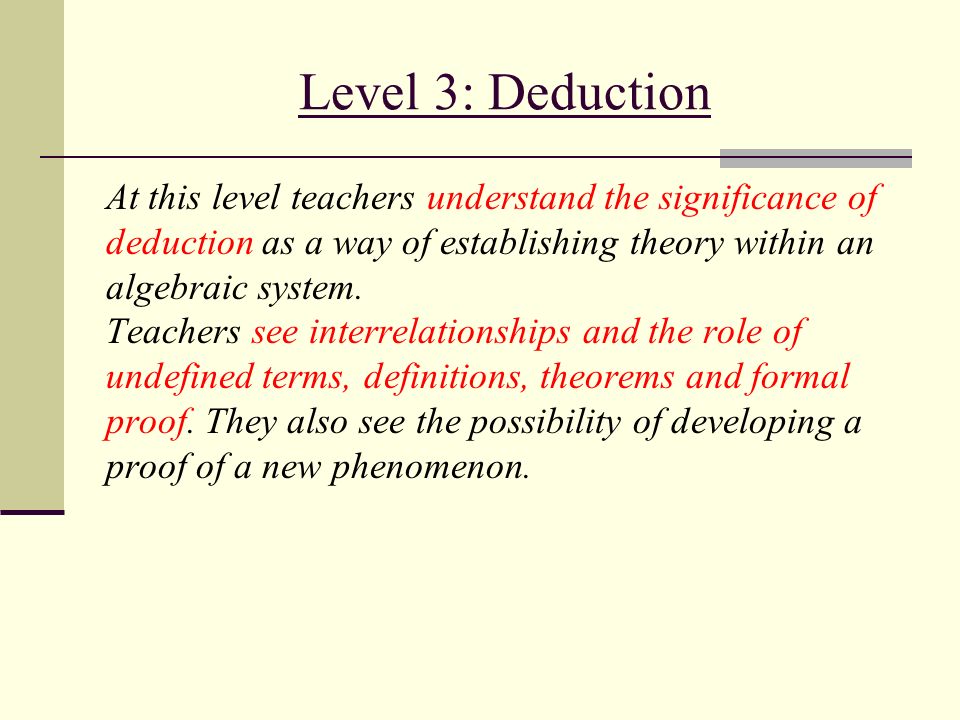 Level 3: Deduction

At this level teachers understand the significance of deduction as a way of establishing theory within an algebraic system.
Teachers see interrelationships and the role of undefined terms, definitions, theorems and formal proof. They also see the possibility of developing a proof of a new phenomenon.